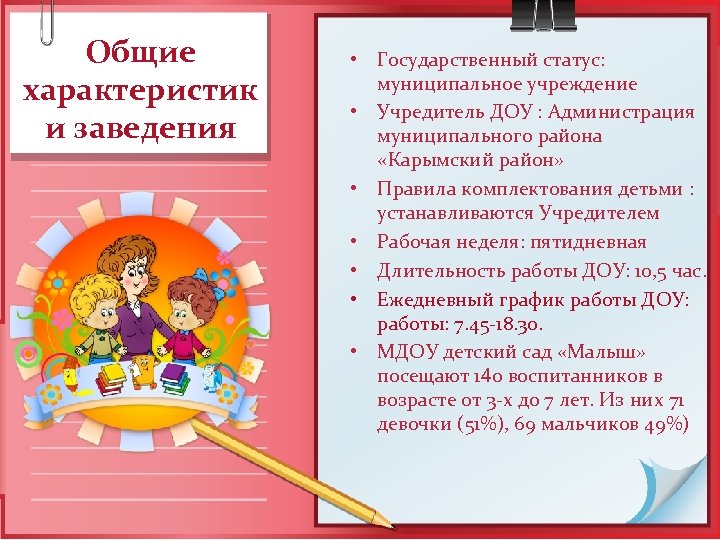 Общие характеристик и заведения

• Государственный статус: муниципальное учреждение
• Учредитель ДОУ : Администрация муниципального района «Карымский район»
• Правила комплектования детьми : устанавливаются Учредителем
• Рабочая неделя: пятидневная
• Длительность работы ДОУ: 10,5 час.
• Ежедневный график работы ДОУ: работы: 7.45-18.30.
• МДОУ детский сад «Малыш» посещают 140 воспитанников в возрасте от 3-х до 7 лет. Из них 71 девочки (51%), 69 мальчиков 49%)